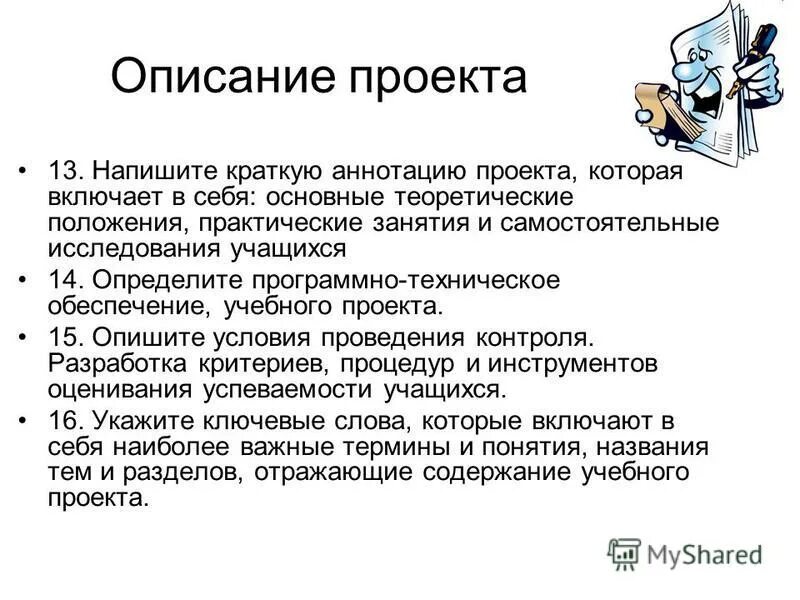 Описание проекта

• 13. Напишите краткую аннотацию проекта, которая включает в себя: основные теоретические положения, практические занятия и самостоятельные исследования учащихся

• 14. Определите программно-техническое обеспечение, учебного проекта.

• 15. Опишите условия проведения контроля. Разработка критериев, процедур и инструментов оценивания успеваемости учащихся.

• 16. Укажите ключевые слова, которые включают в себя наиболее важные термины и понятия, названия тем и разделов, отражающие содержание учебного проекта.

MyShared